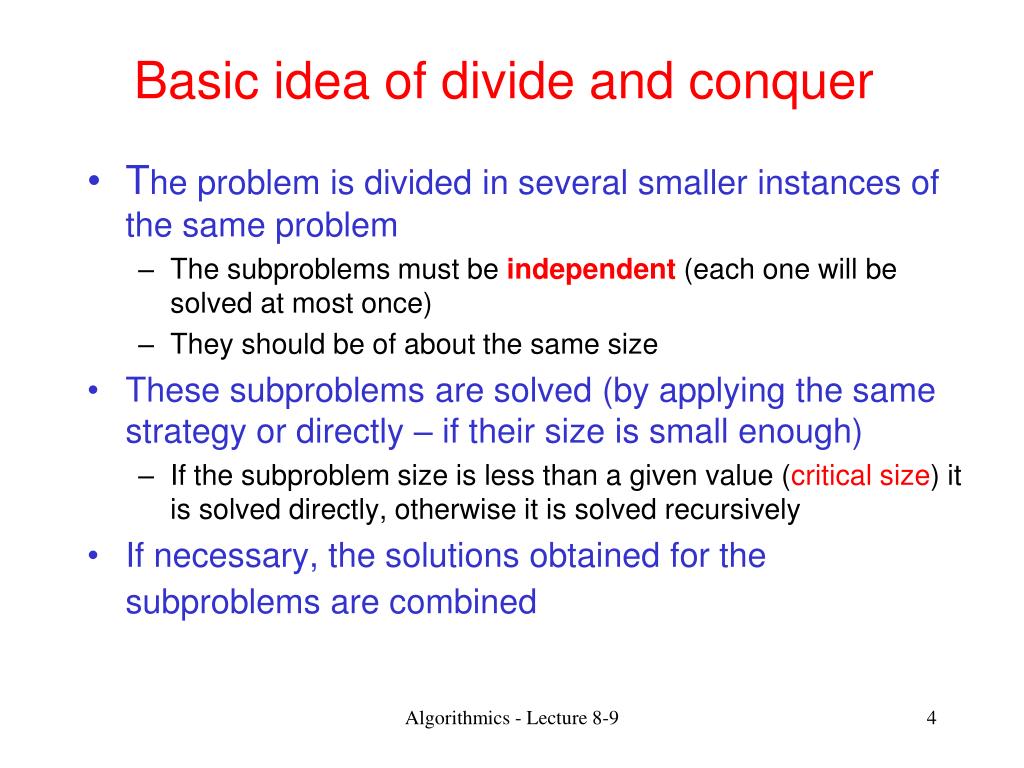 Basic idea of divide and conquer

• The problem is divided in several smaller instances of the same problem
 – The subproblems must be independent (each one will be solved at most once)
 – They should be of about the same size
• These subproblems are solved (by applying the same strategy or directly – if their size is small enough)
 – If the subproblem size is less than a given value (critical size) it is solved directly, otherwise it is solved recursively
• If necessary, the solutions obtained for the subproblems are combined

Algorithmics - Lecture 8-9

4